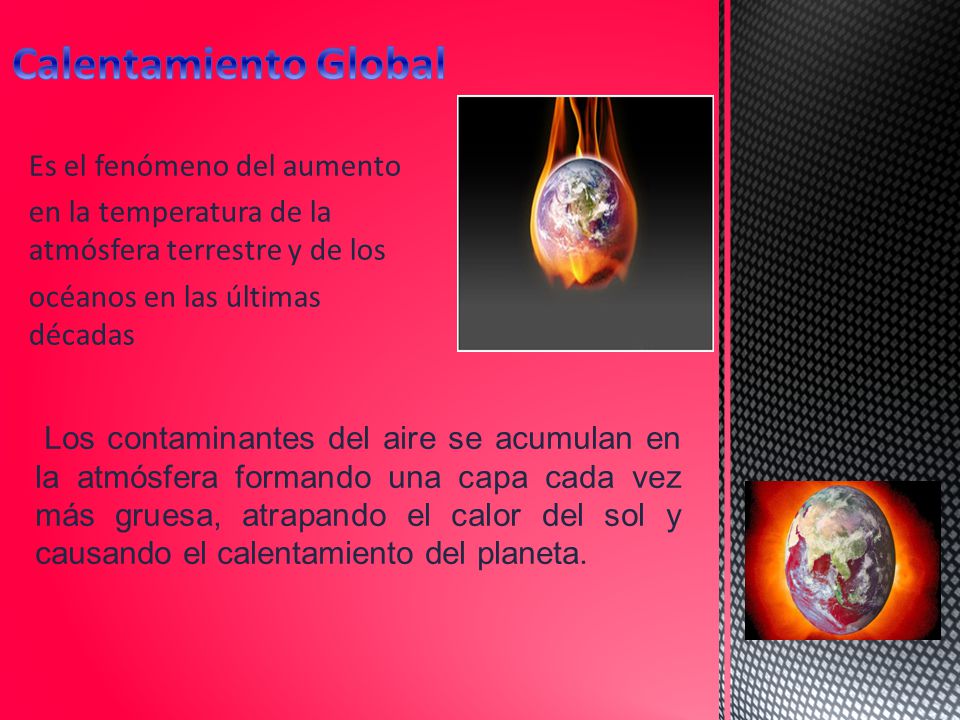 Calentamiento Global

Es el fenómeno del aumento en la temperatura de la atmósfera terrestre y de los océanos en las últimas décadas

Los contaminantes del aire se acumulan en la atmósfera formando una capa cada vez más gruesa, atrapando el calor del sol y causando el calentamiento del planeta.